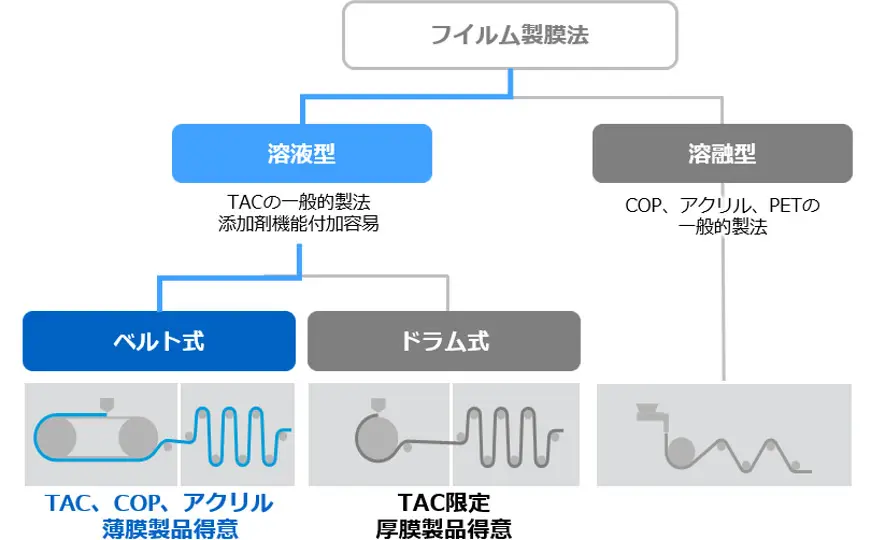 フイルム製膜法

溶液型

TACの一般的製法
添加剤機能付加容易

溶融型

COP、アクリル、PETの
一般的製法

ベルト式

ドラム式

TAC、COP、アクリル
薄膜製品得意

TAC限定
厚膜製品得意